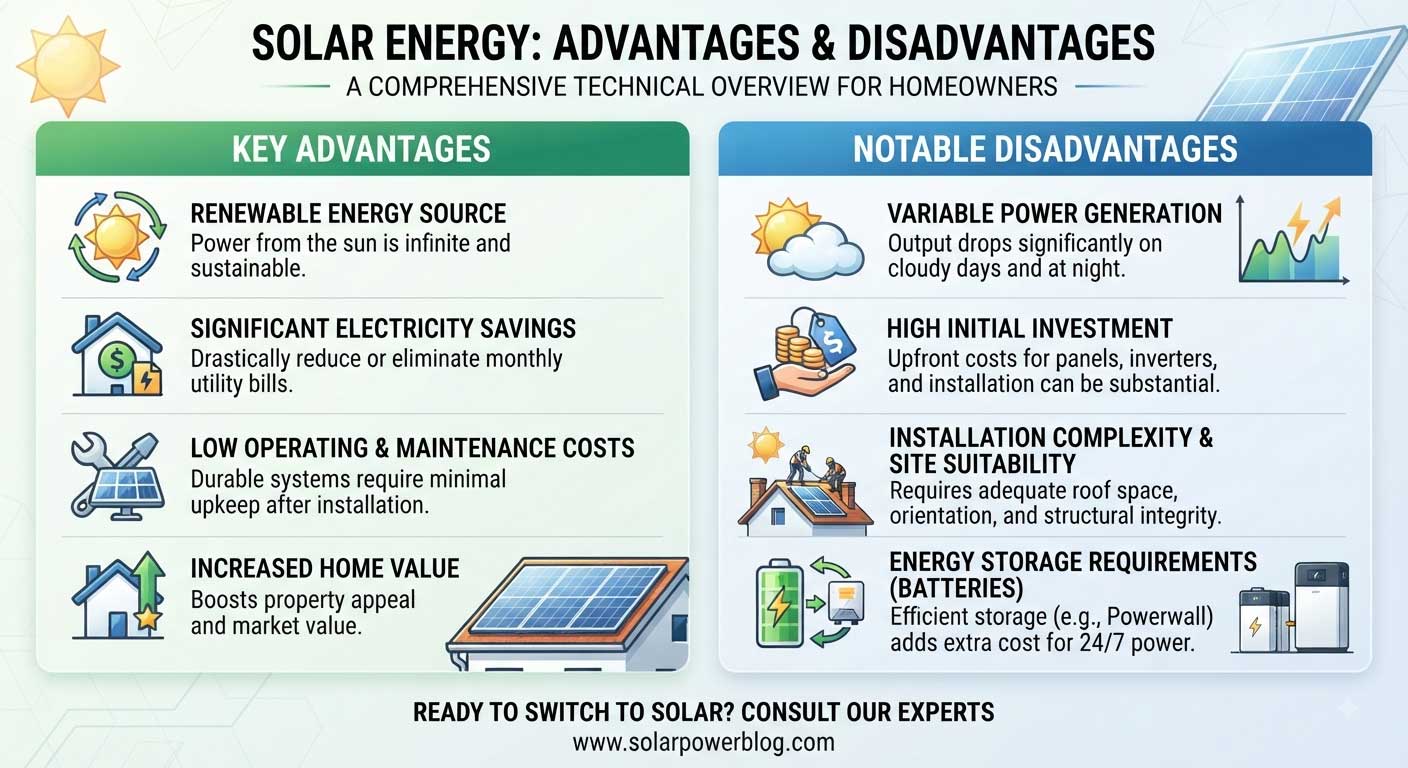 SOLAR ENERGY: ADVANTAGES & DISADVANTAGES

A COMPREHENSIVE TECHNICAL OVERVIEW FOR HOMEOWNERS

KEY ADVANTAGES

RENEWABLE ENERGY SOURCE
Power from the sun is infinite and sustainable.

SIGNIFICANT ELECTRICITY SAVINGS
Drastically reduce or eliminate monthly utility bills.

LOW OPERATING & MAINTENANCE COSTS
Durable systems require minimal upkeep after installation.

INCREASED HOME VALUE
Boosts property appeal and market value.

NOTABLE DISADVANTAGES

VARIABLE POWER GENERATION
Output drops significantly on cloudy days and at night.

HIGH INITIAL INVESTMENT
Upfront costs for panels, inverters, and installation can be substantial.

INSTALLATION COMPLEXITY & SITE SUITABILITY
Requires adequate roof space, orientation, and structural integrity.

ENERGY STORAGE REQUIREMENTS (BATTERIES)
Efficient storage (e.g., Powerwall) adds extra cost for 24/7 power.

READY TO SWITCH TO SOLAR? CONSULT OUR EXPERTS
www.solarpowerblog.com